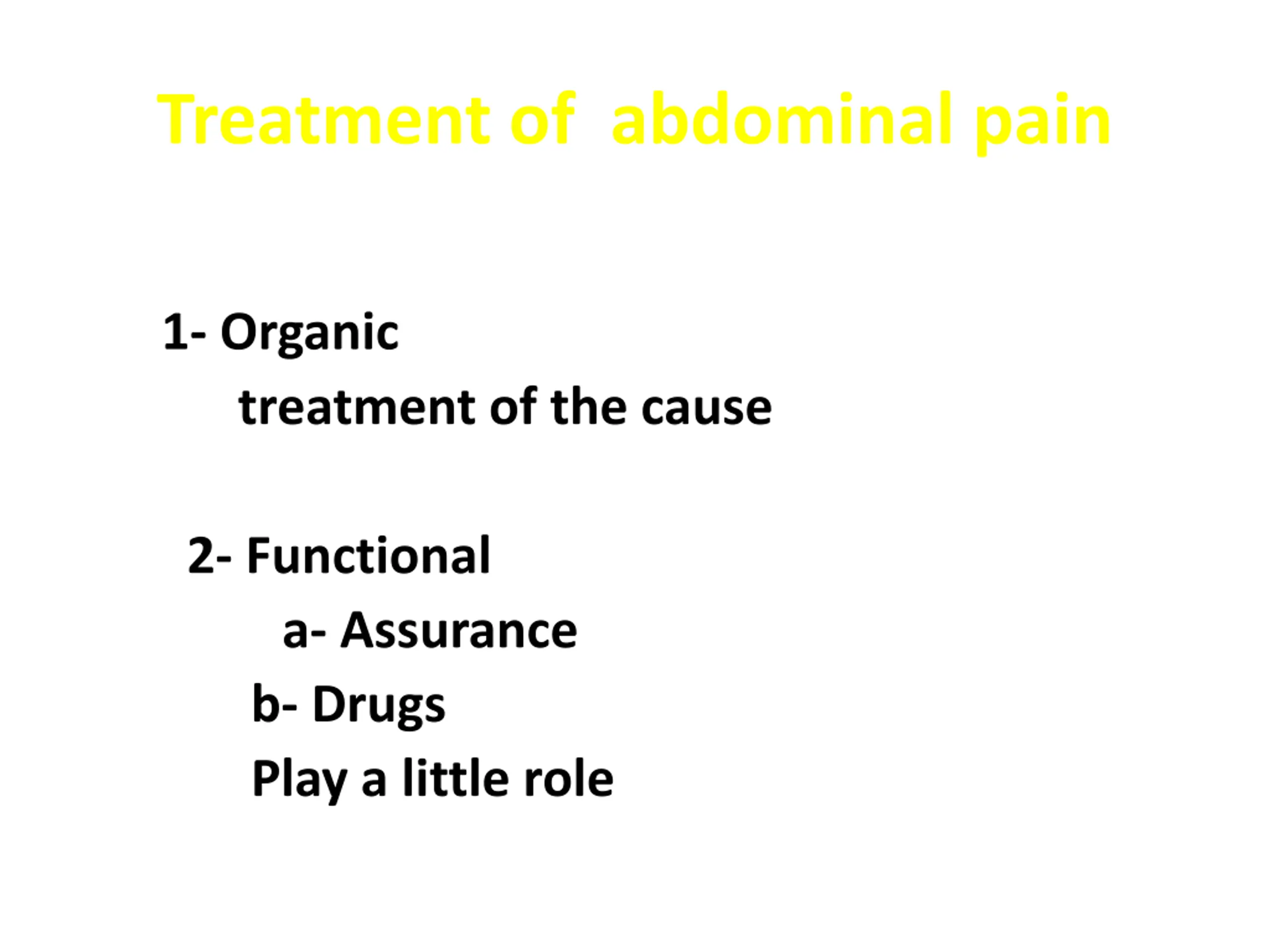 Treatment of abdominal pain

1- Organic

treatment of the cause

2- Functional

a- Assurance

b- Drugs

Play a little role